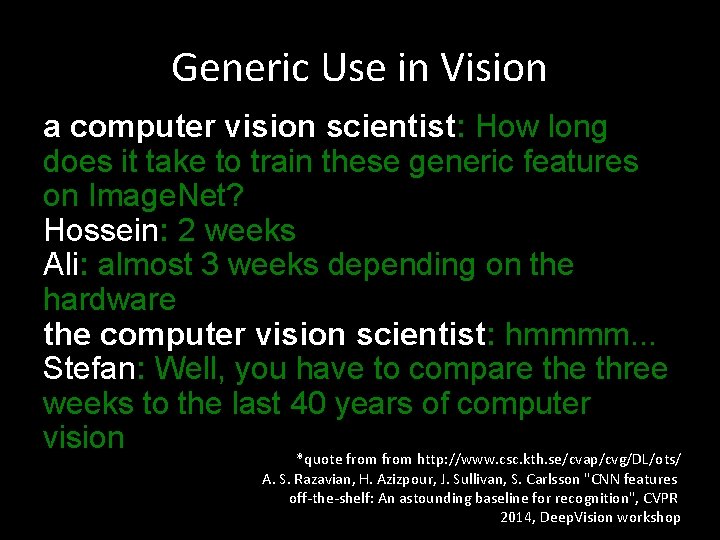 Generic Use in Vision

a computer vision scientist: How long does it take to train these generic features on ImageNet?
Hossein: 2 weeks
Ali: almost 3 weeks depending on the hardware
the computer vision scientist: hmmmm...
Stefan: Well, you have to compare the three weeks to the last 40 years of computer vision

*quote from from http://www.csc.kth.se/cvap/cvg/DL/ots/
A. S. Razavian, H. Azizpour, J. Sullivan, S. Carlsson "CNN features off-the-shelf: An astounding baseline for recognition", CVPR 2014, DeepVision workshop